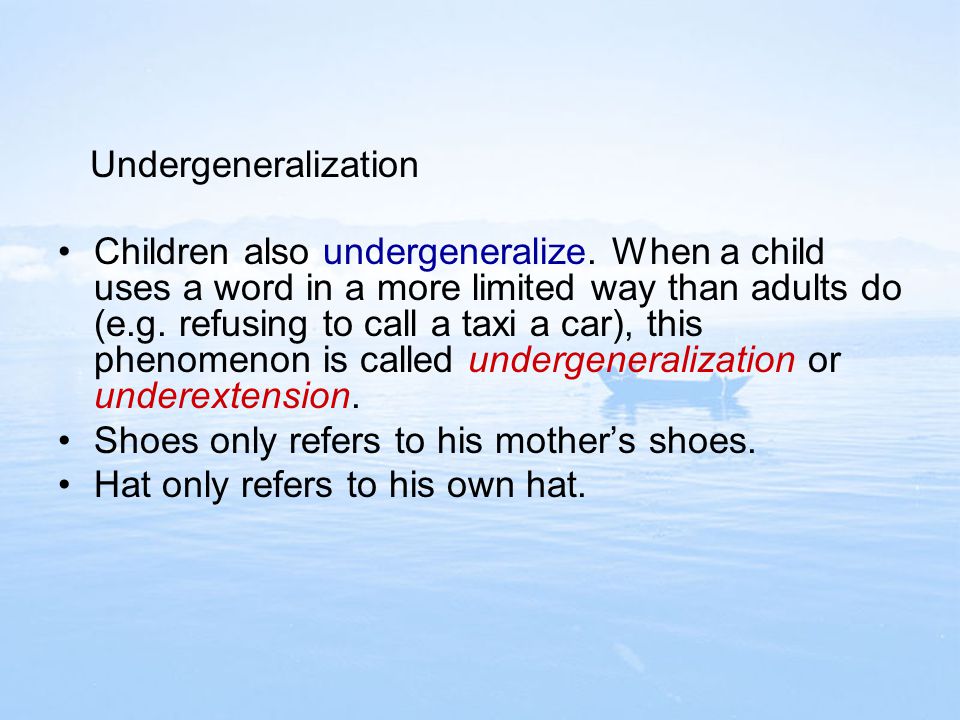 Undergeneralization

• Children also undergeneralize. When a child uses a word in a more limited way than adults do (e.g. refusing to call a taxi a car), this phenomenon is called undergeneralization or underextension.
• Shoes only refers to his mother's shoes.
• Hat only refers to his own hat.